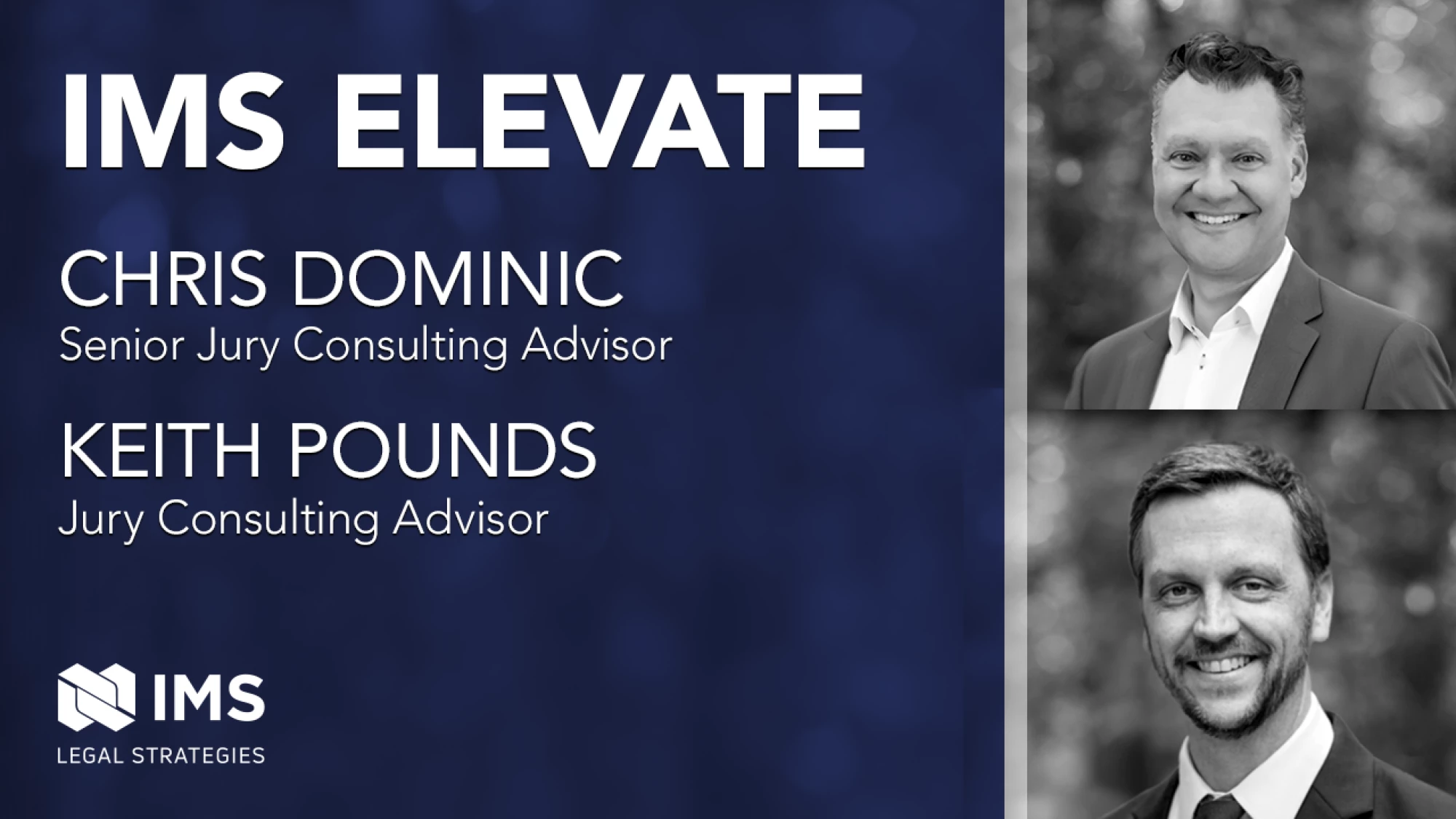 IMS ELEVATE

CHRIS DOMINIC
Senior Jury Consulting Advisor

KEITH POUNDS
Jury Consulting Advisor

IMS
LEGAL STRATEGIES